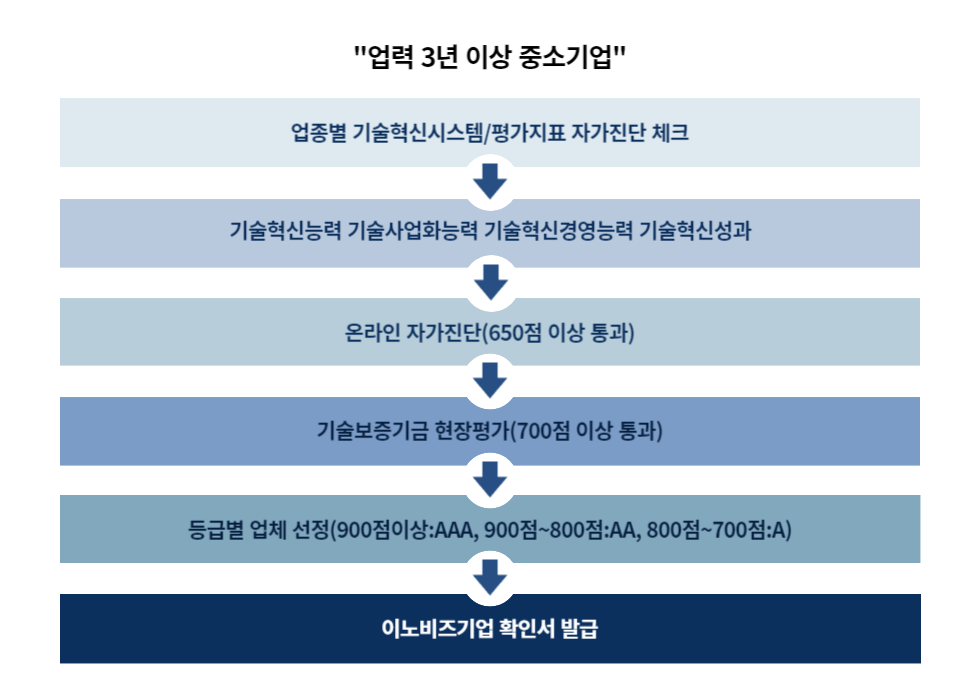 "업력 3년 이상 중소기업"

업종별 기술혁신시스템/평가지표 자가진단 체크

기술혁신능력 기술사업화능력 기술혁신경영능력 기술혁신성과

온라인 자가진단(650점 이상 통과)

기술보증기금 현장평가(700점 이상 통과)

등급별 업체 선정(900점이상:AAA, 900점~800점:AA, 800점~700점:A)

이노비즈기업 확인서 발급